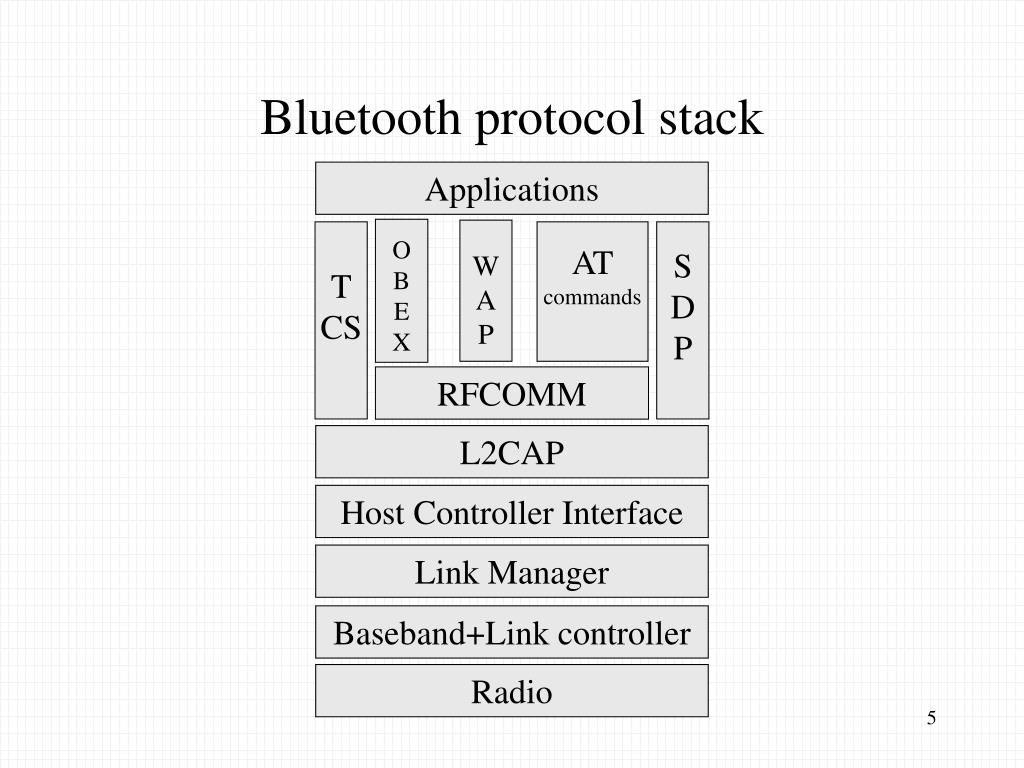 Bluetooth protocol stack

Applications

T
CS

O
B
E
X

W
A
P

AT
commands

S
D
P

RFCOMM

L2CAP

Host Controller Interface

Link Manager

Baseband+Link controller

Radio

5